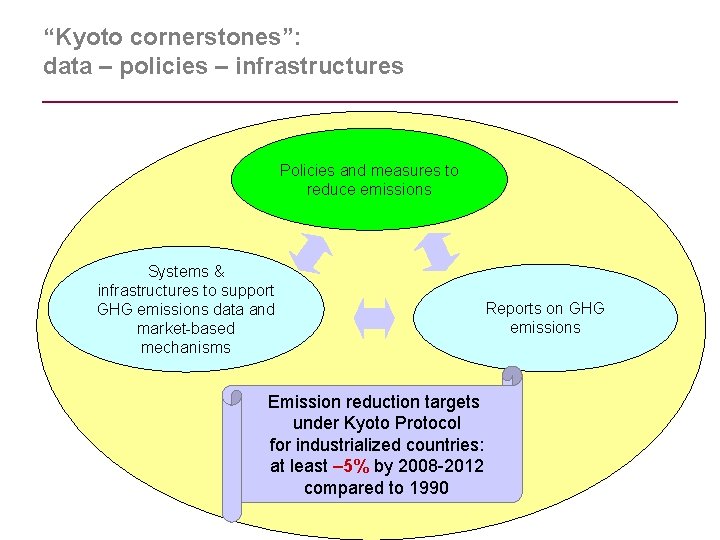 “Kyoto cornerstones”:
data – policies – infrastructures

Policies and measures to reduce emissions

Systems & infrastructures to support GHG emissions data and market-based mechanisms

Reports on GHG emissions

Emission reduction targets under Kyoto Protocol for industrialized countries: at least –5% by 2008-2012 compared to 1990